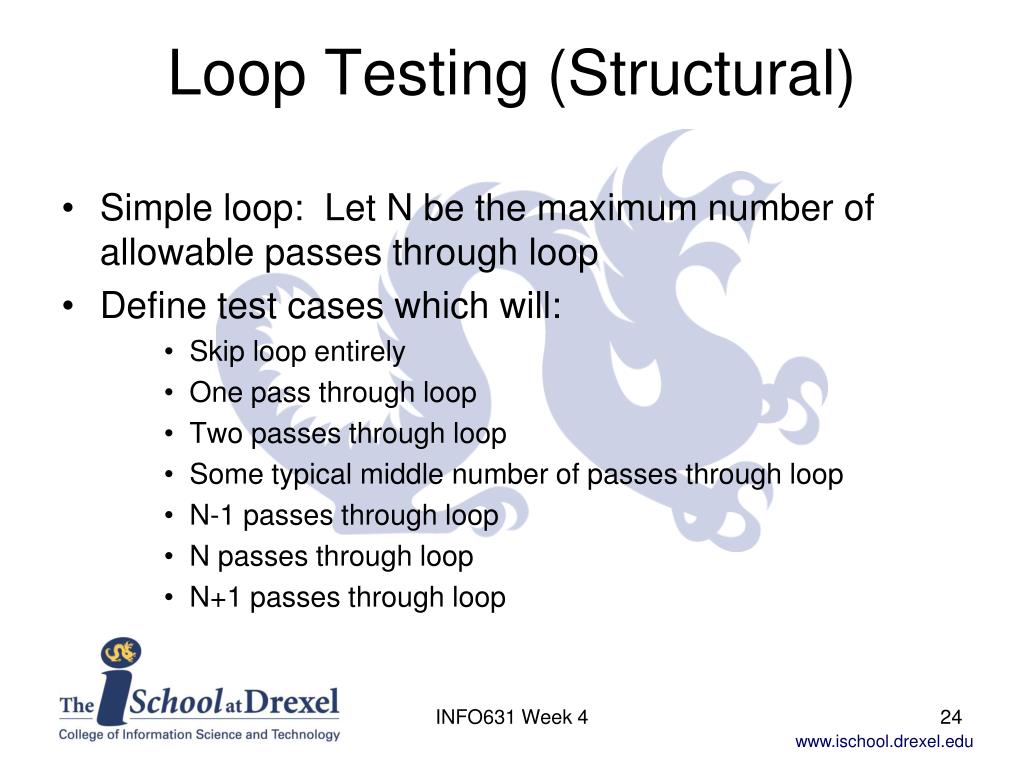 Loop Testing (Structural)

• Simple loop: Let N be the maximum number of allowable passes through loop
• Define test cases which will:
  • Skip loop entirely
  • One pass through loop
  • Two passes through loop
  • Some typical middle number of passes through loop
  • N-1 passes through loop
  • N passes through loop
  • N+1 passes through loop

The iSchool at Drexel
College of Information Science and Technology

INFO631 Week 4

24

www.ischool.drexel.edu